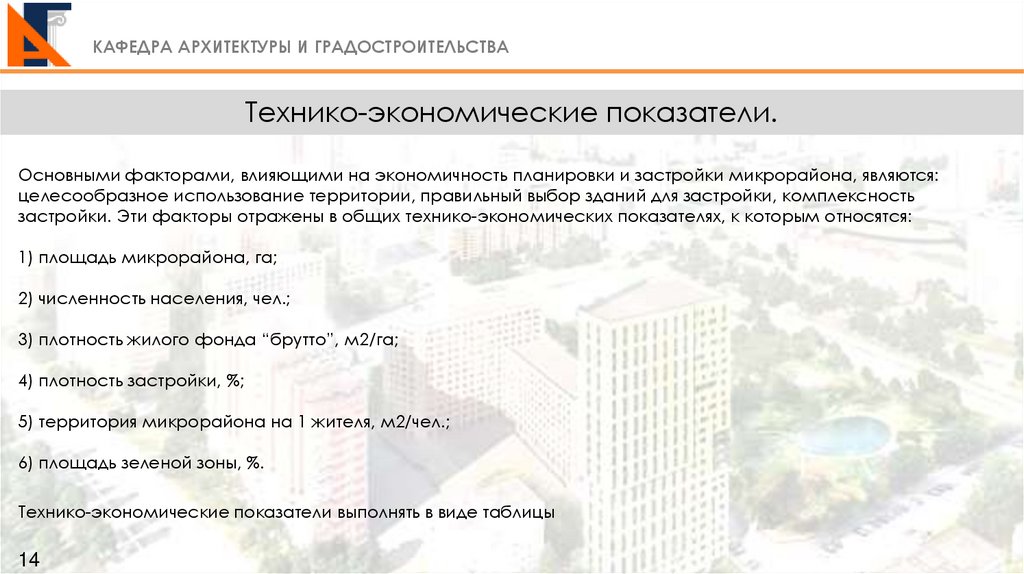 КАФЕДРА АРХИТЕКТУРЫ И ГРАДОСТРОИТЕЛЬСТВА

Технико-экономические показатели.

Основными факторами, влияющими на экономичность планировки и застройки микрорайона, являются: целесообразное использование территории, правильный выбор зданий для застройки, комплексность застройки. Эти факторы отражены в общих технико-экономических показателях, к которым относятся:

1) площадь микрорайона, га;

2) численность населения, чел.;

3) плотность жилого фонда “брутто”, м2/га;

4) плотность застройки, %;

5) территория микрорайона на 1 жителя, м2/чел.;

6) площадь зеленой зоны, %.

Технико-экономические показатели выполнять в виде таблицы

14